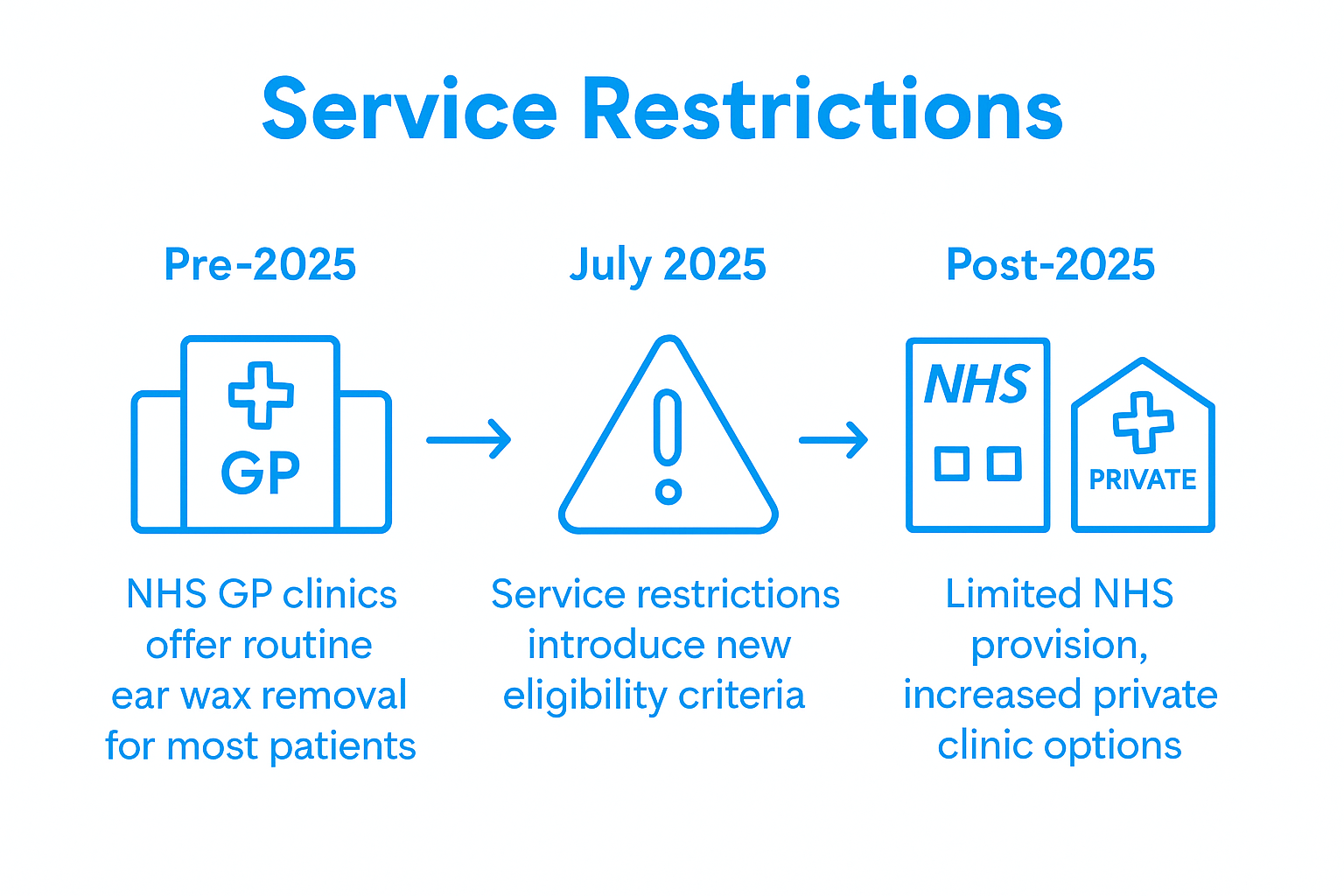 Service Restrictions

Pre-2025

GP

NHS GP clinics offer routine ear wax removal for most patients

July 2025

Service restrictions introduce new eligibility criteria

Post-2025

NHS

PRIVATE

Limited NHS provision, increased private clinic options